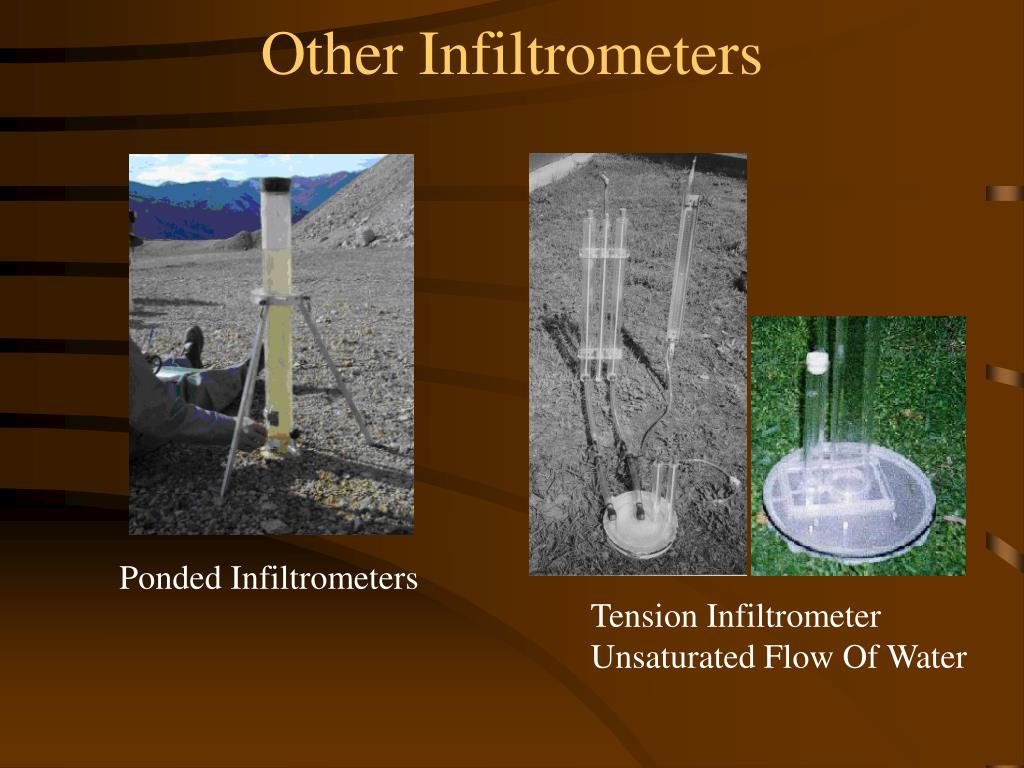 Other Infiltrometers

Ponded Infiltrometers

Tension Infiltrometer
Unsaturated Flow Of Water